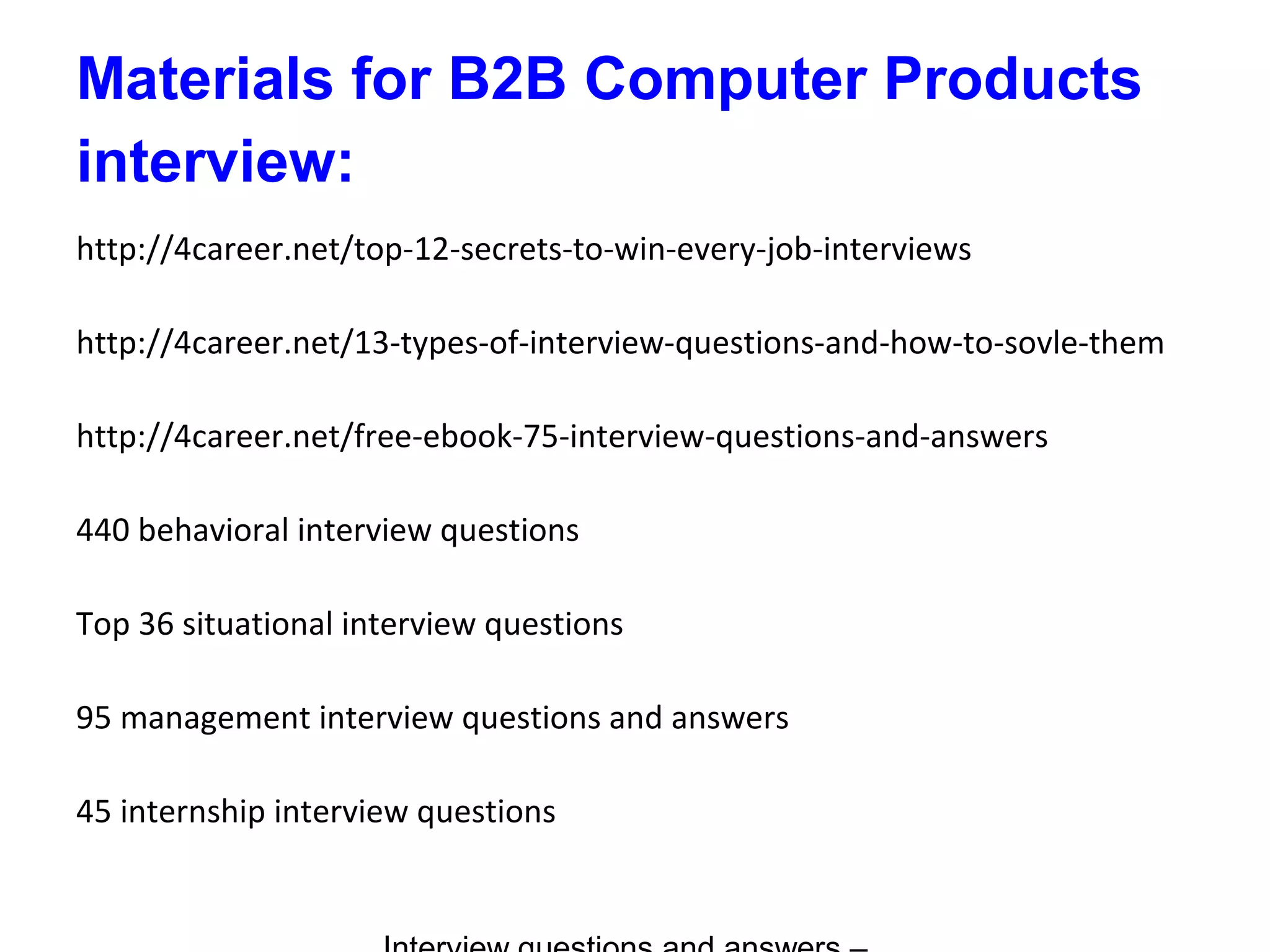 Materials for B2B Computer Products interview:

http://4career.net/top-12-secrets-to-win-every-job-interviews

http://4career.net/13-types-of-interview-questions-and-how-to-sovle-them

http://4career.net/free-ebook-75-interview-questions-and-answers

440 behavioral interview questions

Top 36 situational interview questions

95 management interview questions and answers

45 internship interview questions

Interview questions and answers –